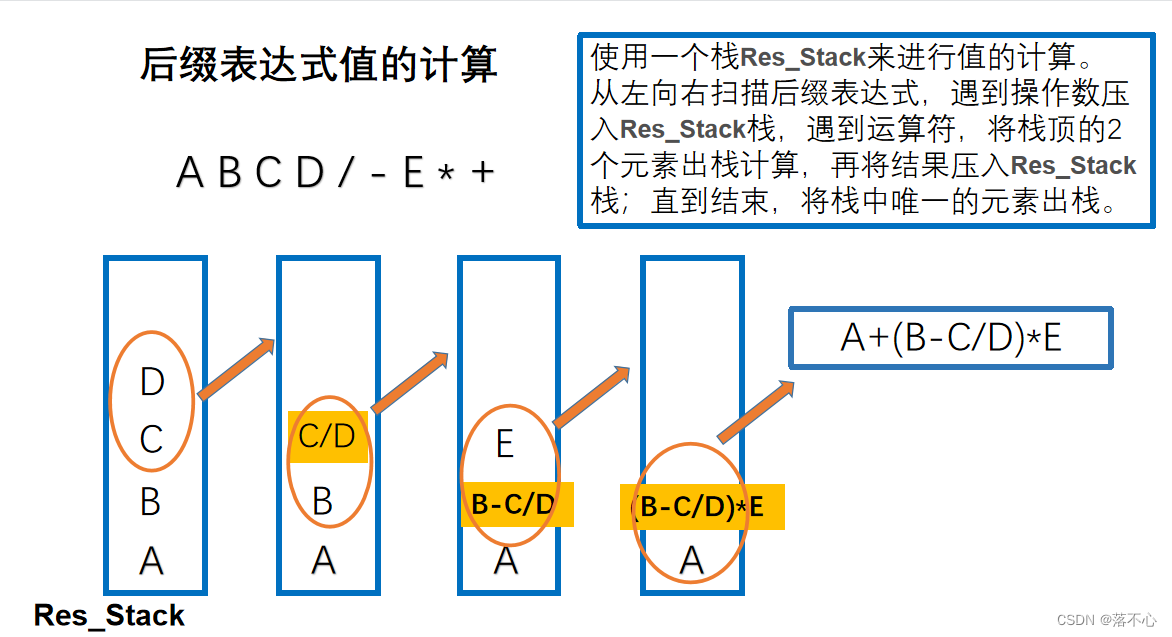 后缀表达式值的计算

使用一个栈Res_Stack来进行值的计算。从左向右扫描后缀表达式，遇到操作数压入Res_Stack栈，遇到运算符，将栈顶的2个元素出栈计算，再将结果压入Res_Stack栈；直到结束，将栈中唯一的元素出栈。

A B C D / - E * +

D
C
B
A

C/D
B
A

E
B-C/D
A

(B-C/D)*E
A

A+(B-C/D)*E

Res_Stack

CSDN @落不心